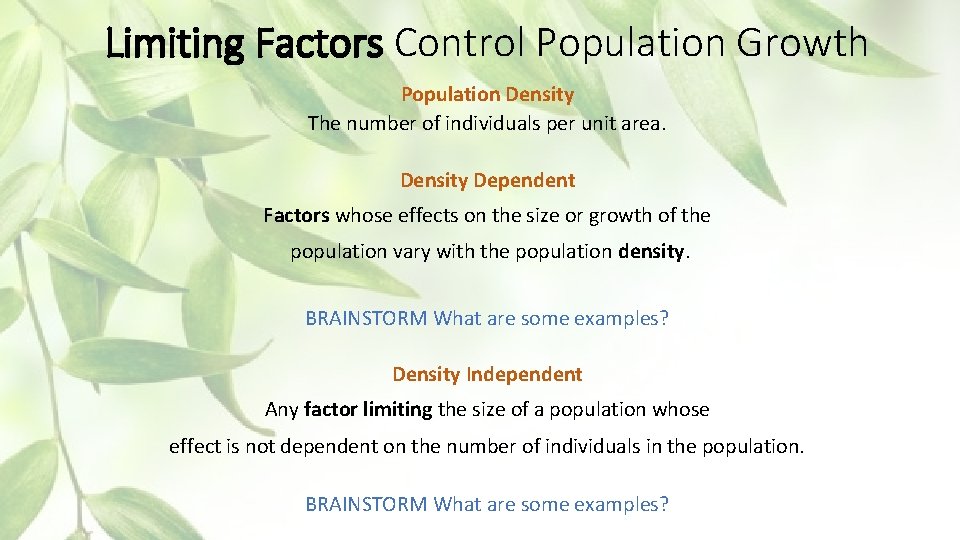 Limiting Factors Control Population Growth

Population Density
The number of individuals per unit area.

Density Dependent
Factors whose effects on the size or growth of the population vary with the population density.

BRAINSTORM What are some examples?

Density Independent
Any factor limiting the size of a population whose effect is not dependent on the number of individuals in the population.

BRAINSTORM What are some examples?